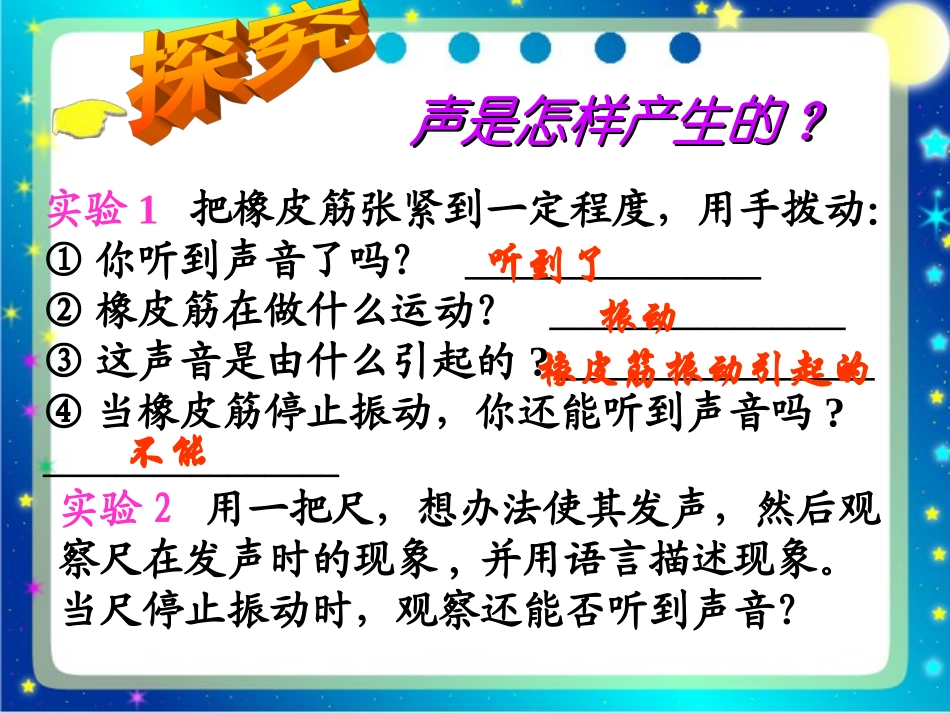 探究

声是怎样产生的？

实验 1 把橡皮筋张紧到一定程度，用手拨动：
① 你听到声音了吗？ 听到了
② 橡皮筋在做什么运动？ 振动
③ 这声音是由什么引起的？橡皮筋振动引起的
④ 当橡皮筋停止振动，你还能听到声音吗？
不能

实验 2 用一把尺，想办法使其发声，然后观察尺在发声时的现象，并用语言描述现象。当尺停止振动时，观察还能否听到声音?